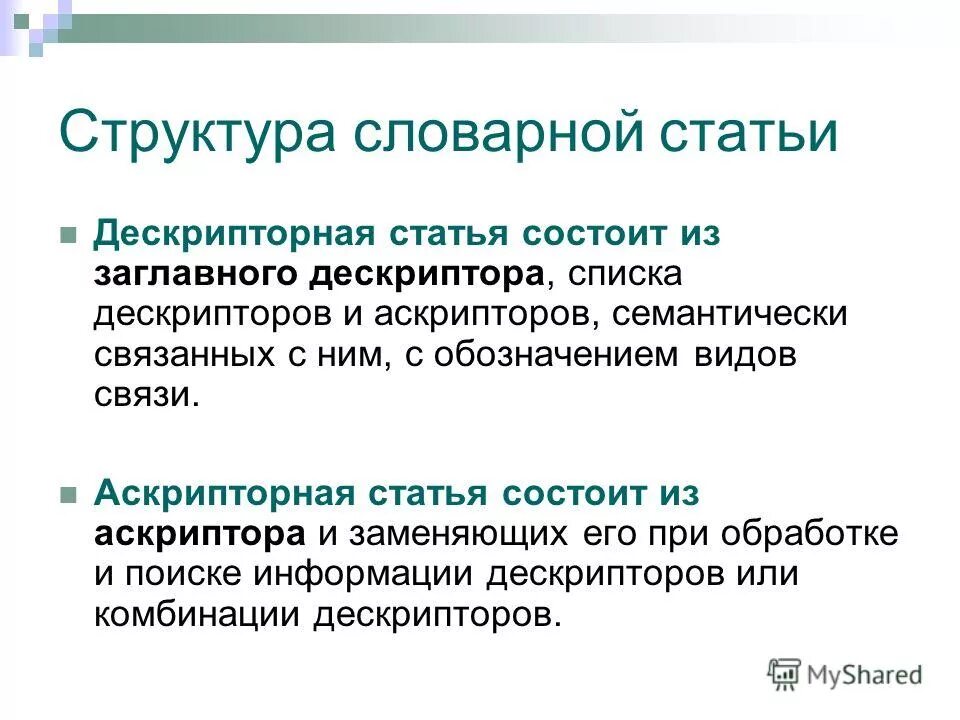 Структура словарной статьи

Дескрипторная статья состоит из заглавного дескриптора, списка дескрипторов и аскрипторов, семантически связанных с ним, с обозначением видов связи.

Аскрипторная статья состоит из аскриптора и заменяющих его при обработке и поиске информации дескрипторов или комбинации дескрипторов.

MyShared